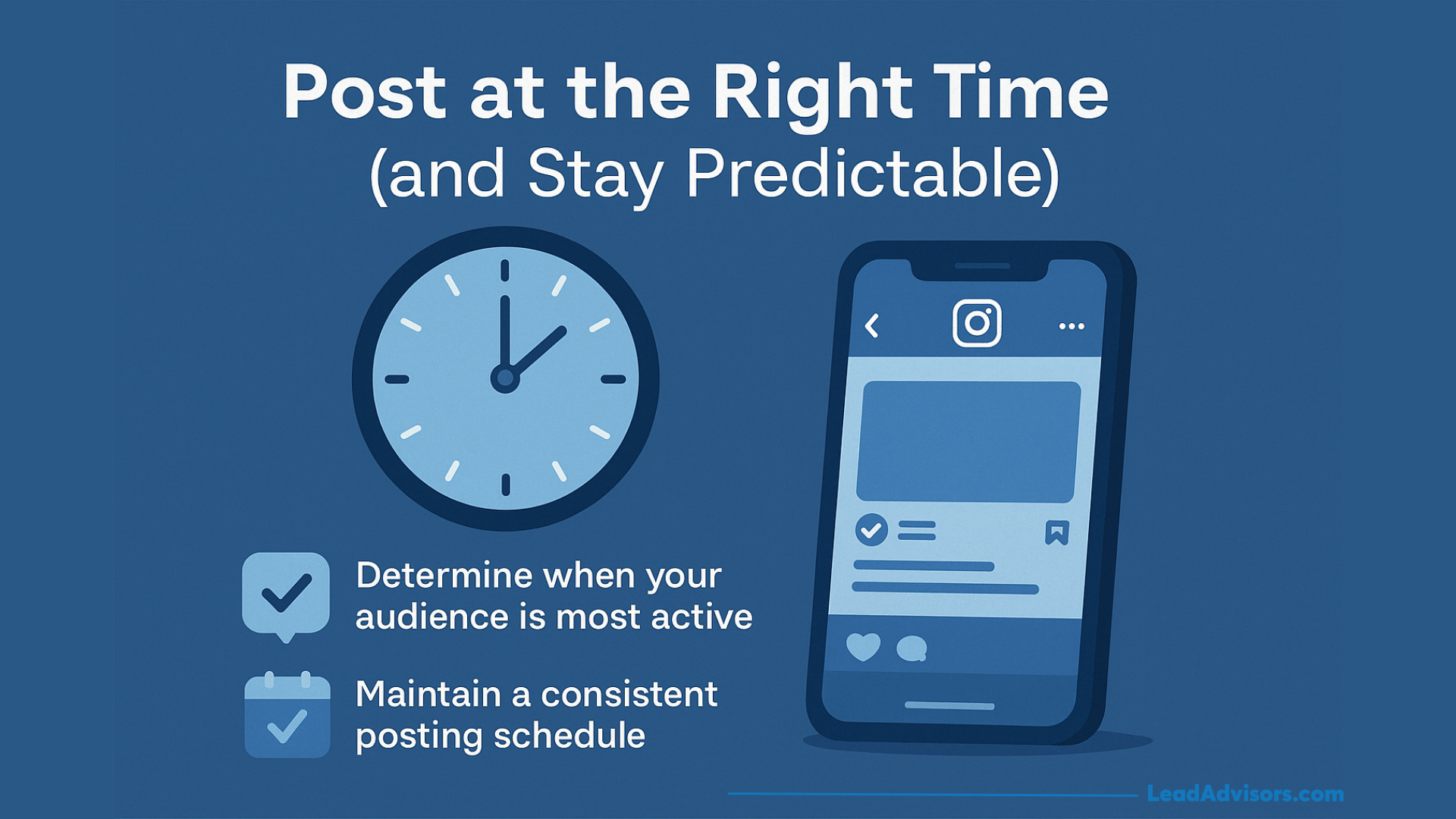 Post at the Right Time
(and Stay Predictable)

Determine when your audience is most active

Maintain a consistent posting schedule

LeadAdvisors.com